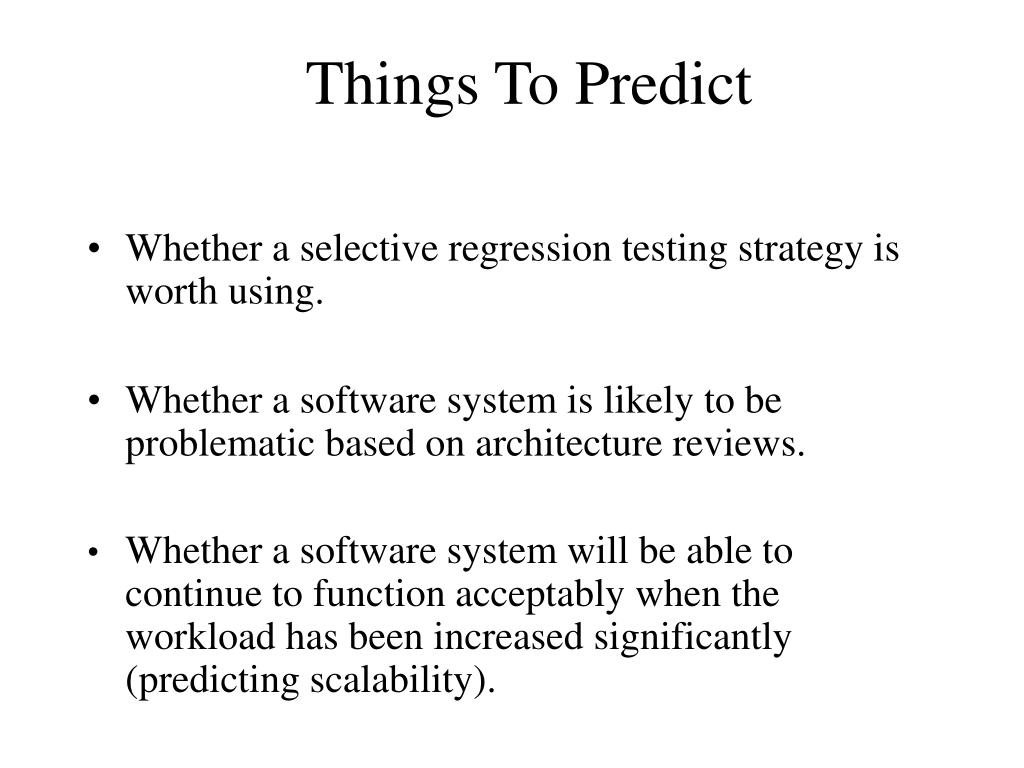 Things To Predict

• Whether a selective regression testing strategy is worth using.

• Whether a software system is likely to be problematic based on architecture reviews.

• Whether a software system will be able to continue to function acceptably when the workload has been increased significantly (predicting scalability).